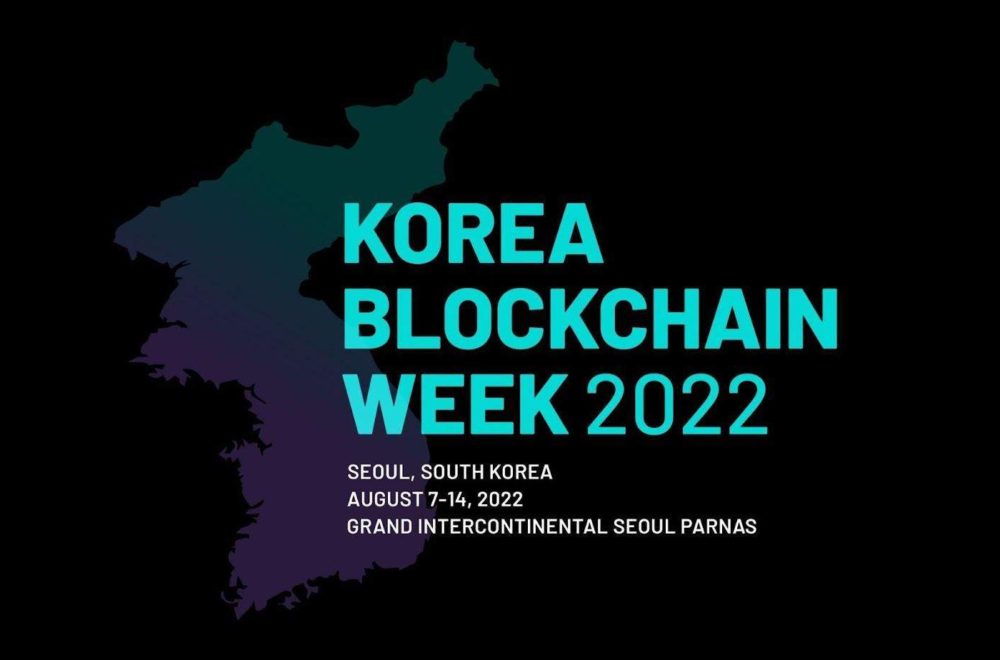 KOREA BLOCKCHAIN WEEK 2022

SEOUL, SOUTH KOREA
AUGUST 7-14, 2022
GRAND INTERCONTINENTAL SEOUL PARNAS